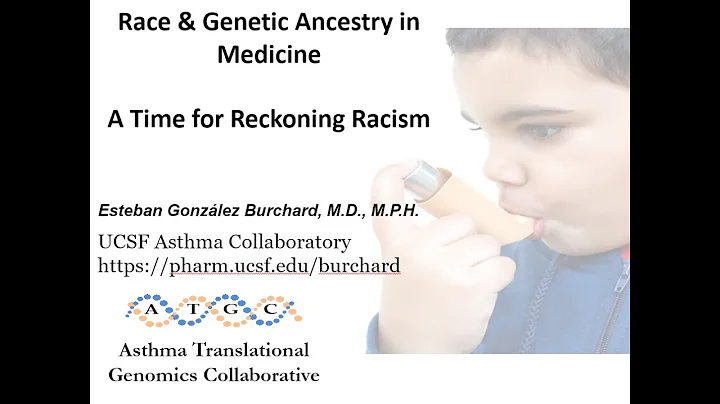 Race & Genetic Ancestry in Medicine

A Time for Reckoning Racism

Esteban González Burchard, M.D., M.P.H.

UCSF Asthma Collaboratory
https://pharm.ucsf.edu/burchard

A T G C

Asthma Translational Genomics Collaborative